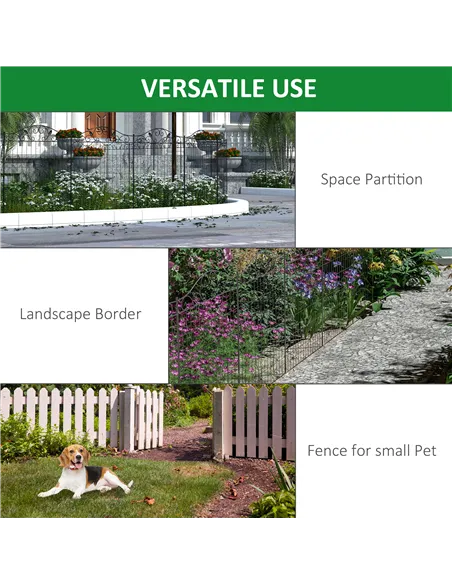 VERSATILE USE

Space Partition

Landscape Border

Fence for small Pet